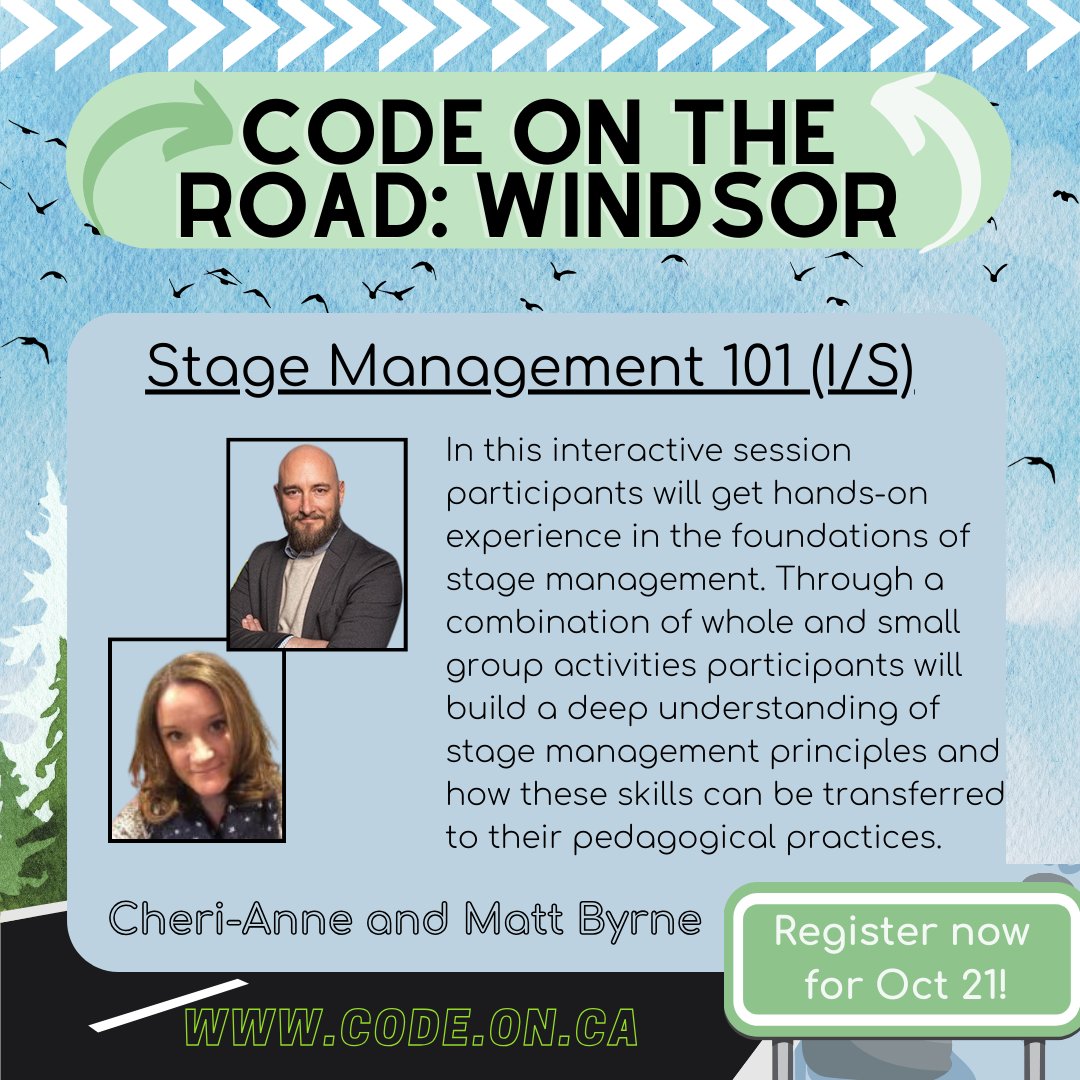 CODE ON THE ROAD: WINDSOR

Stage Management 101 (I/S)

In this interactive session participants will get hands-on experience in the foundations of stage management. Through a combination of whole and small group activities participants will build a deep understanding of stage management principles and how these skills can be transferred to their pedagogical practices.

Cheri-Anne and Matt Byrne

Register now for Oct 21!

WWW.CODE.ON.CA